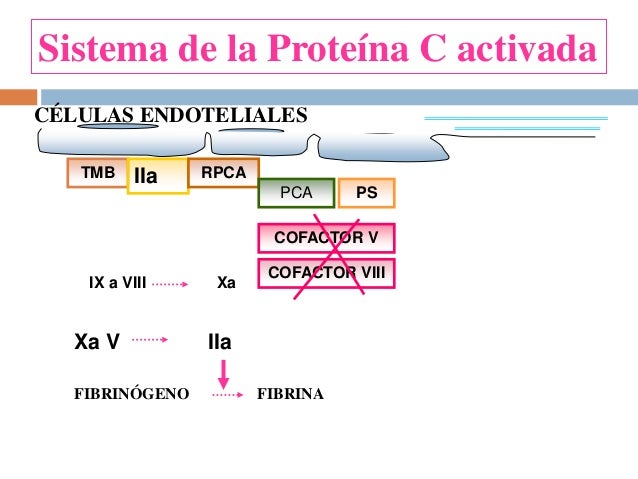 Sistema de la Proteína C activada

CÉLULAS ENDOTELIALES

TMB IIa RPCA

PCA PS

COFACTOR V

COFACTOR VIII

IX a VIII Xa

Xa V IIa

FIBRINÓGENO FIBRINA